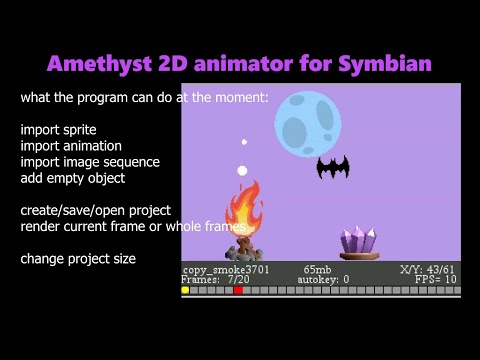 Amethyst 2D animator for Symbian

what the program can do at the moment:

import sprite
import animation
import image sequence
add empty object

create/save/open project
render current frame or whole frames

change project size

copy_smoke3701 65mb X/Y: 43/61
Frames: 7/20 autokey: 0 FPS= 10